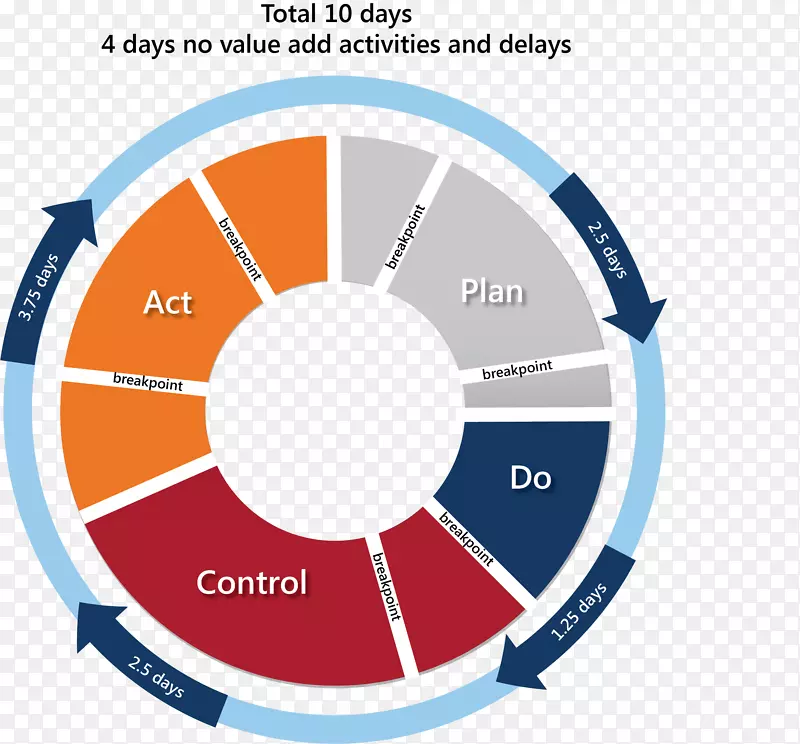 Total 10 days
4 days no value add activities and delays

breakpoint

Plan

breakpoint

2.5 days

Do

breakpoint

1.25 days

breakpoint

Control

2.5 days

breakpoint

Act

breakpoint

3.75 days